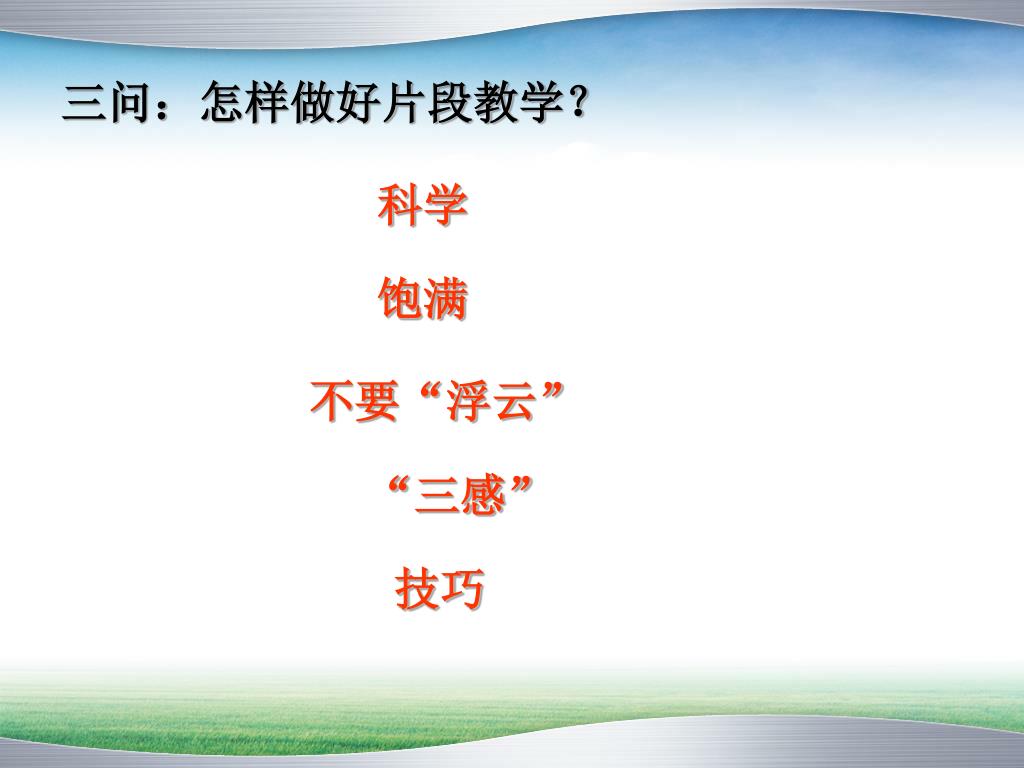 三问：怎样做好片段教学？

科学

饱满

不要“浮云”

“三感”

技巧